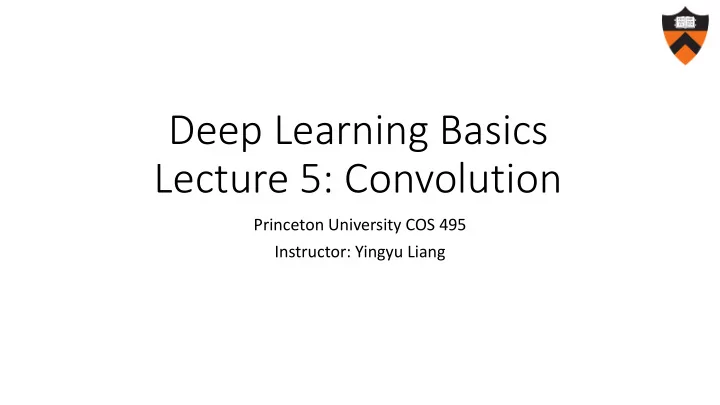 Deep Learning Basics
Lecture 5: Convolution

Princeton University COS 495
Instructor: Yingyu Liang